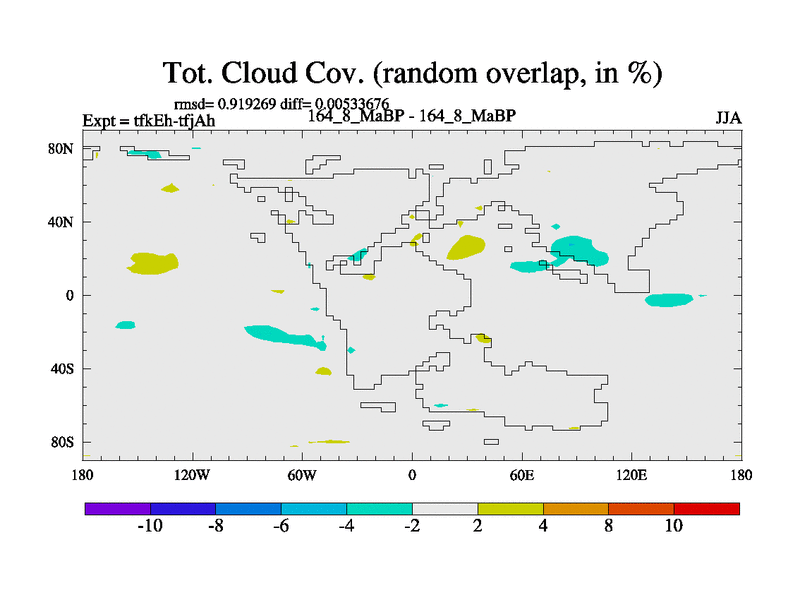 Tot. Cloud Cov. (random overlap, in %)

rmsd= 0.919269 diff= 0.00533676

Expt = tfkEh-tfjAh

164_8_MaBP - 164_8_MaBP

JJA

80N

40N

0

40S

80S

180

120W

60W

0

60E

120E

180

-10

-8

-6

-4

-2

2

4

8

10